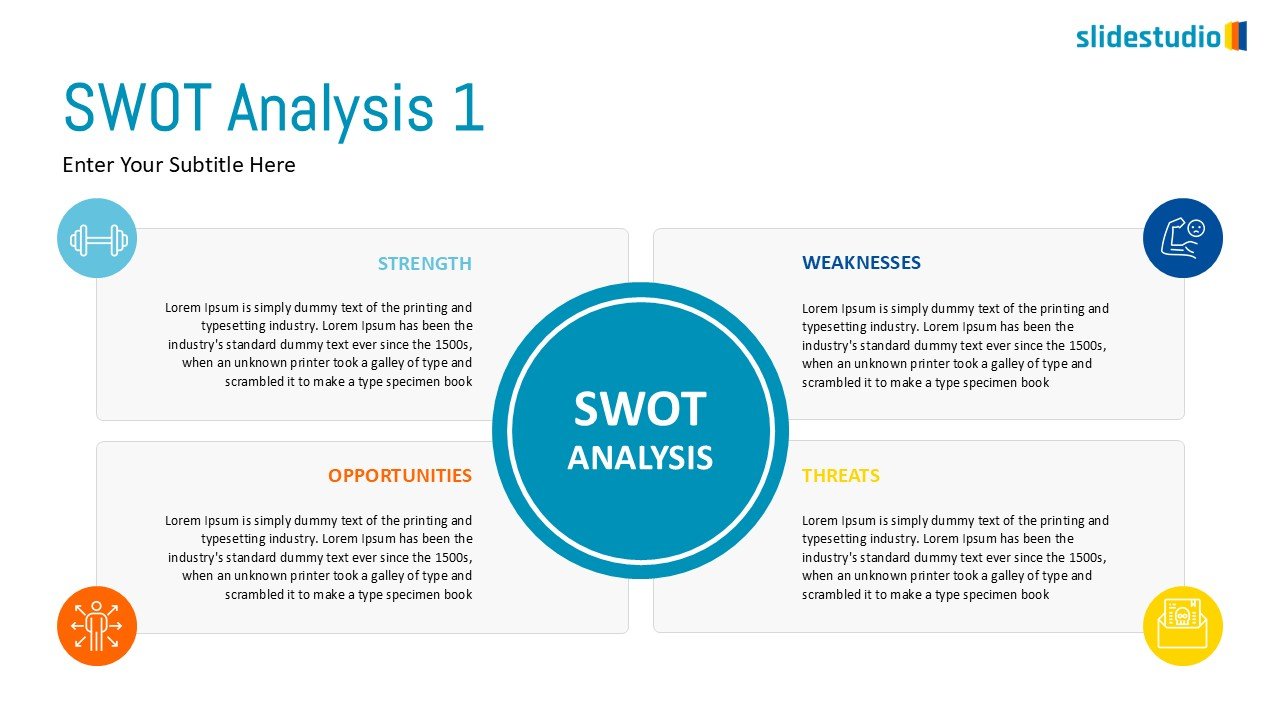 slidestudio

SWOT Analysis 1

Enter Your Subtitle Here

STRENGTH

Lorem Ipsum is simply dummy text of the printing and typesetting industry. Lorem Ipsum has been the industry's standard dummy text ever since the 1500s, when an unknown printer took a galley of type and scrambled it to make a type specimen book

WEAKNESSES

Lorem Ipsum is simply dummy text of the printing and typesetting industry. Lorem Ipsum has been the industry's standard dummy text ever since the 1500s, when an unknown printer took a galley of type and scrambled it to make a type specimen book

SWOT ANALYSIS

OPPORTUNITIES

Lorem Ipsum is simply dummy text of the printing and typesetting industry. Lorem Ipsum has been the industry's standard dummy text ever since the 1500s, when an unknown printer took a galley of type and scrambled it to make a type specimen book

THREATS

Lorem Ipsum is simply dummy text of the printing and typesetting industry. Lorem Ipsum has been the industry's standard dummy text ever since the 1500s, when an unknown printer took a galley of type and scrambled it to make a type specimen book